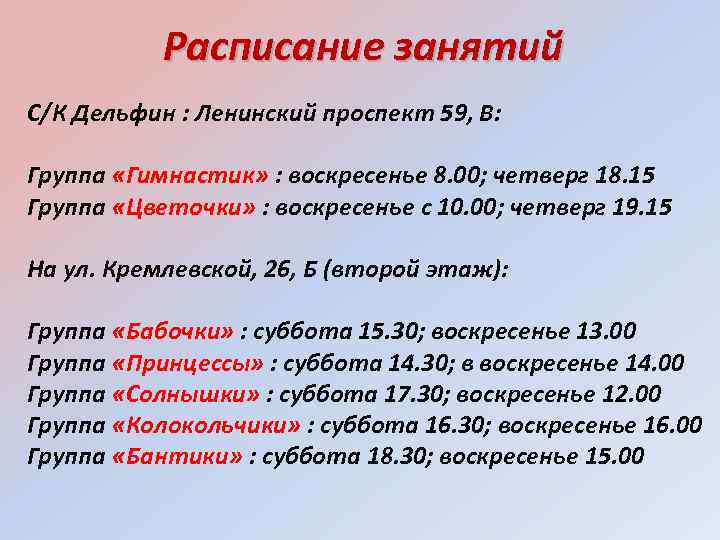 Расписание занятий

С/К Дельфин : Ленинский проспект 59, В:

Группа «Гимнастик» : воскресенье 8.00; четверг 18.15
Группа «Цветочки» : воскресенье с 10.00; четверг 19.15

На ул. Кремлевской, 26, Б (второй этаж):

Группа «Бабочки» : суббота 15.30; воскресенье 13.00
Группа «Принцессы» : суббота 14.30; в воскресенье 14.00
Группа «Солнышки» : суббота 17.30; воскресенье 12.00
Группа «Колокольчики» : суббота 16.30; воскресенье 16.00
Группа «Бантики» : суббота 18.30; воскресенье 15.00